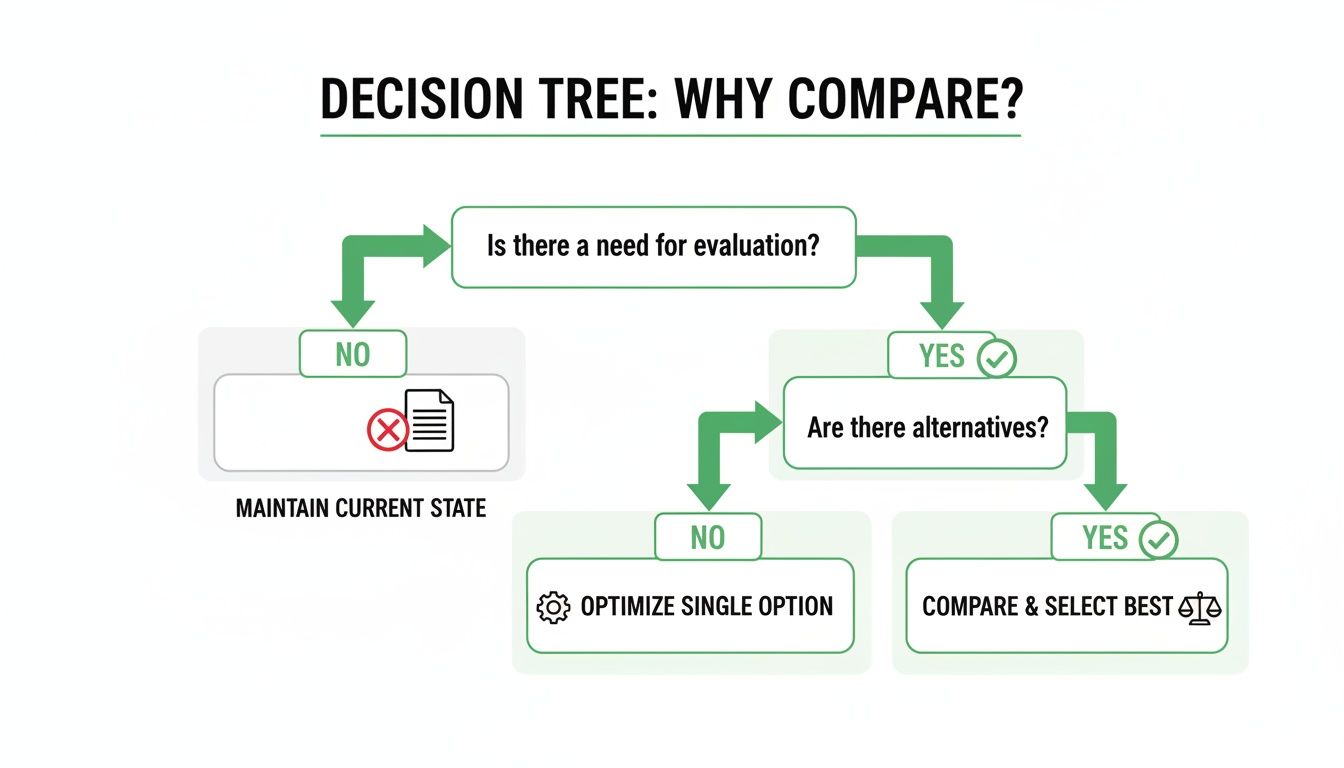 DECISION TREE: WHY COMPARE?

Is there a need for evaluation?

NO

MAINTAIN CURRENT STATE

YES

Are there alternatives?

NO

OPTIMIZE SINGLE OPTION

YES

COMPARE & SELECT BEST